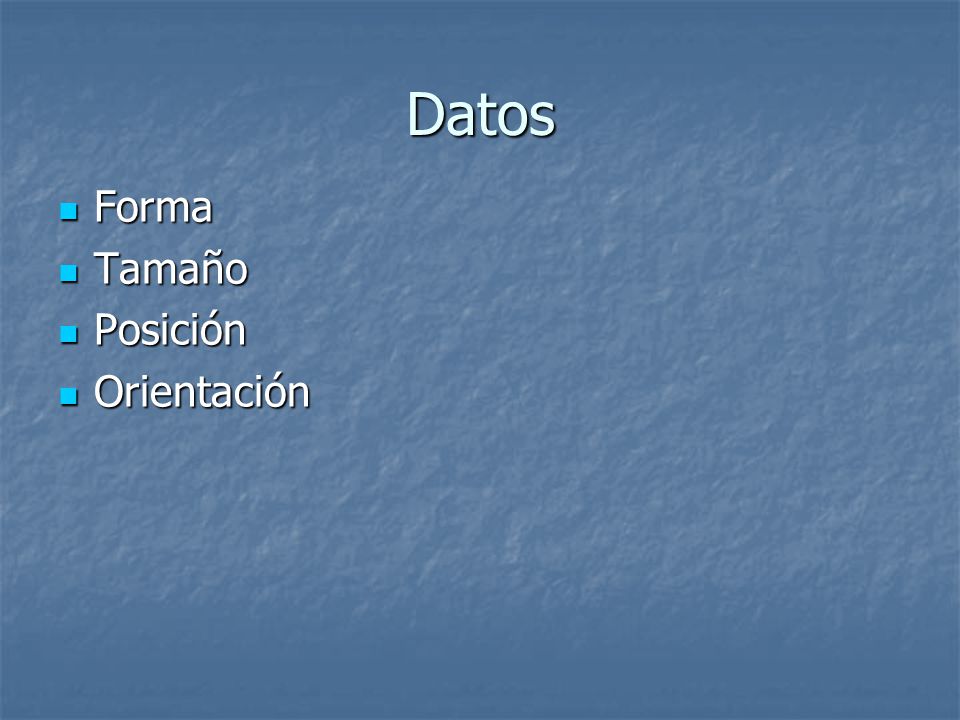 Datos

- Forma
- Tamaño
- Posición
- Orientación